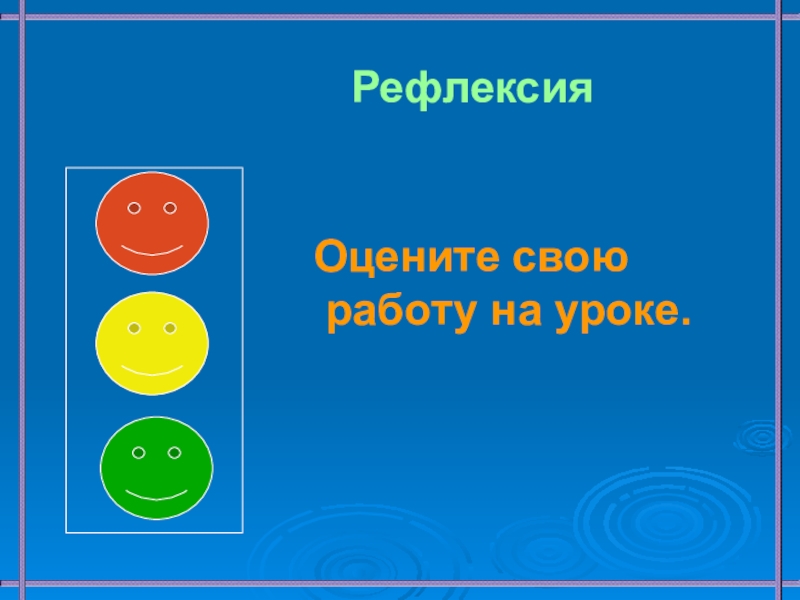 Рефлексия

Оцените свою работу на уроке.